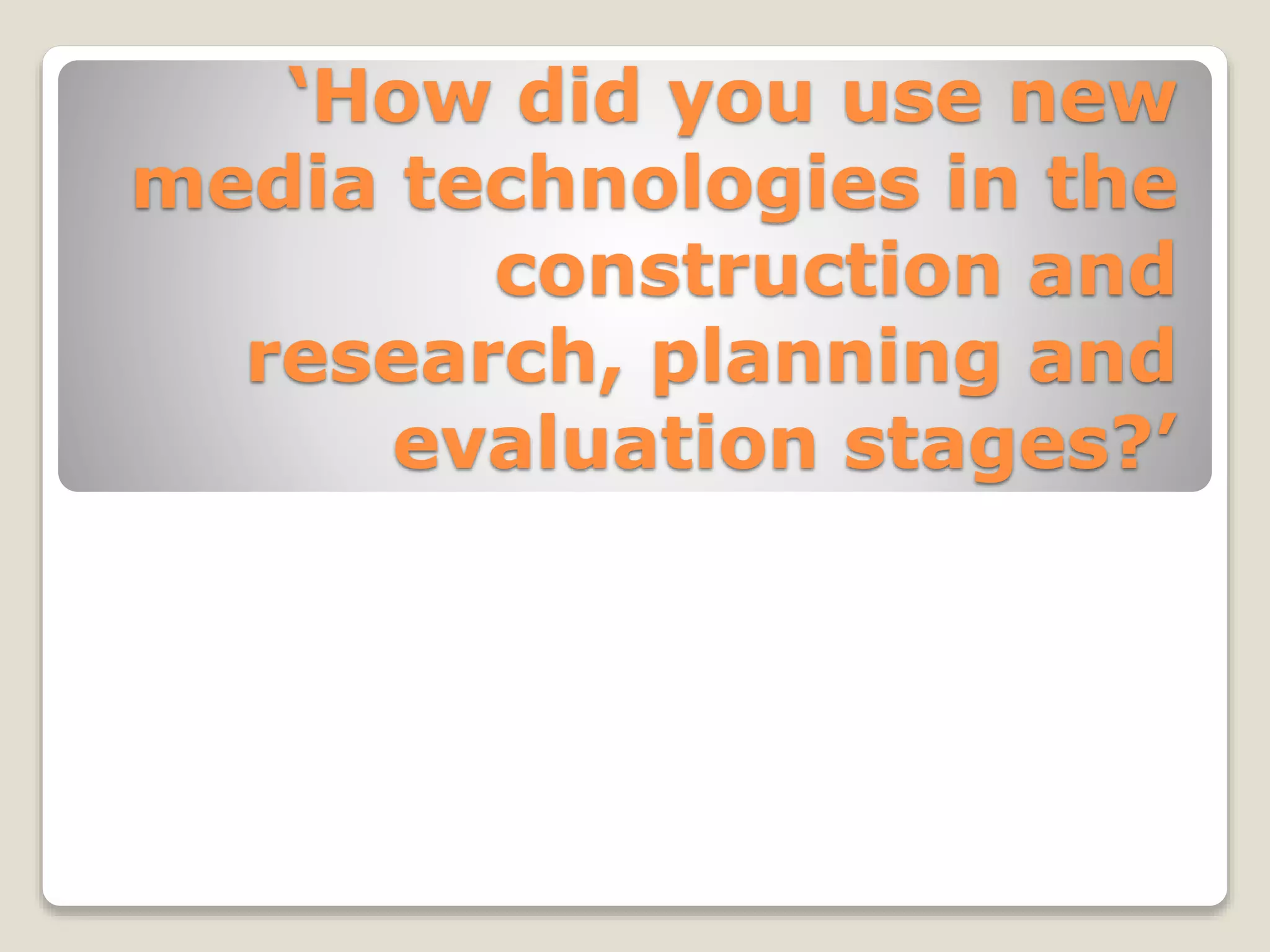 ‘How did you use new media technologies in the construction and research, planning and evaluation stages?’